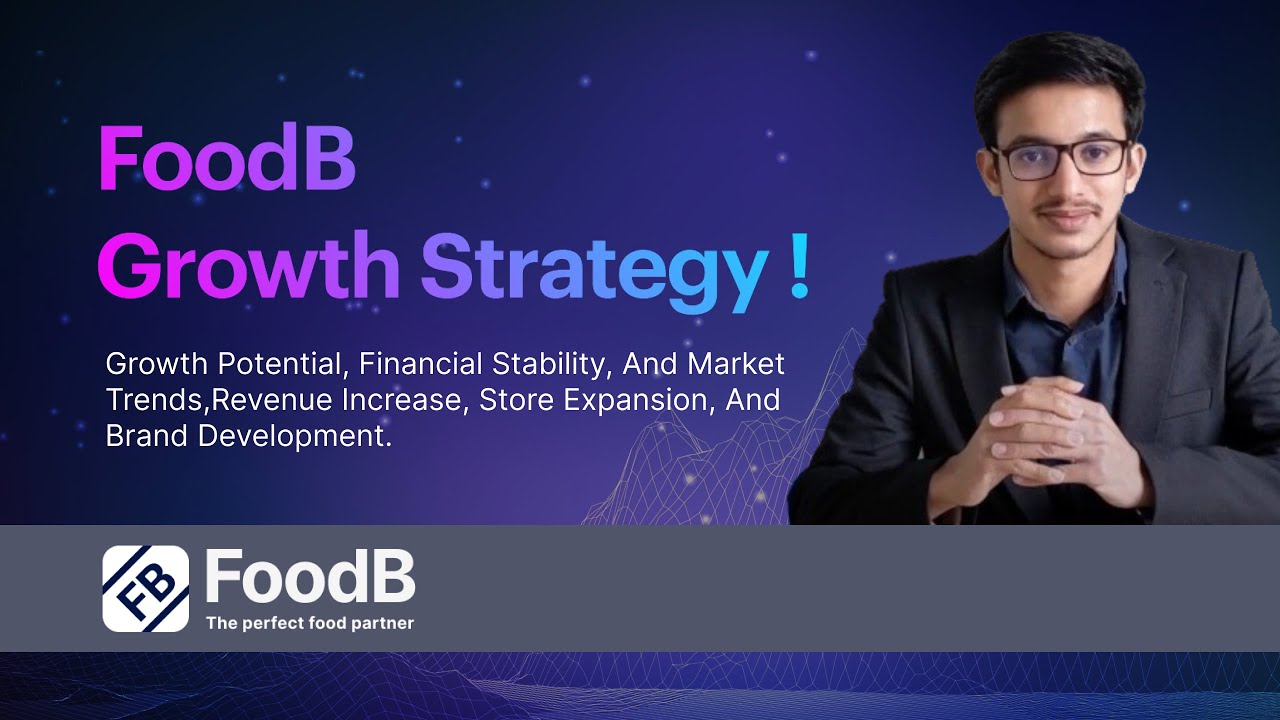 FoodB
Growth Strategy !

Growth Potential, Financial Stability, And Market Trends,Revenue Increase, Store Expansion, And Brand Development.

FB
FoodB
The perfect food partner